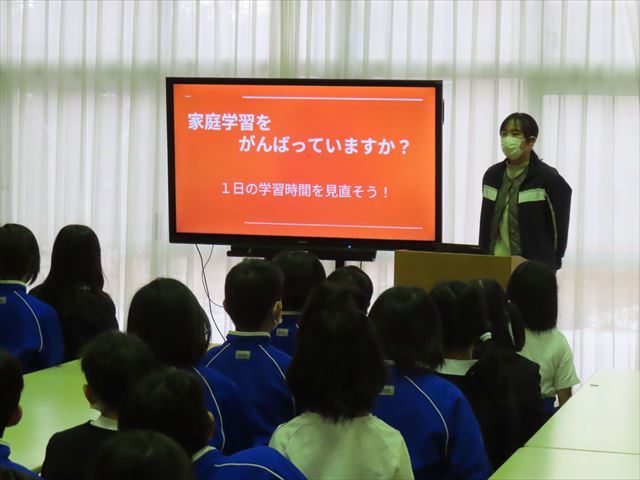 家庭学習を
がんばっていますか？

１日の学習時間を見直そう！